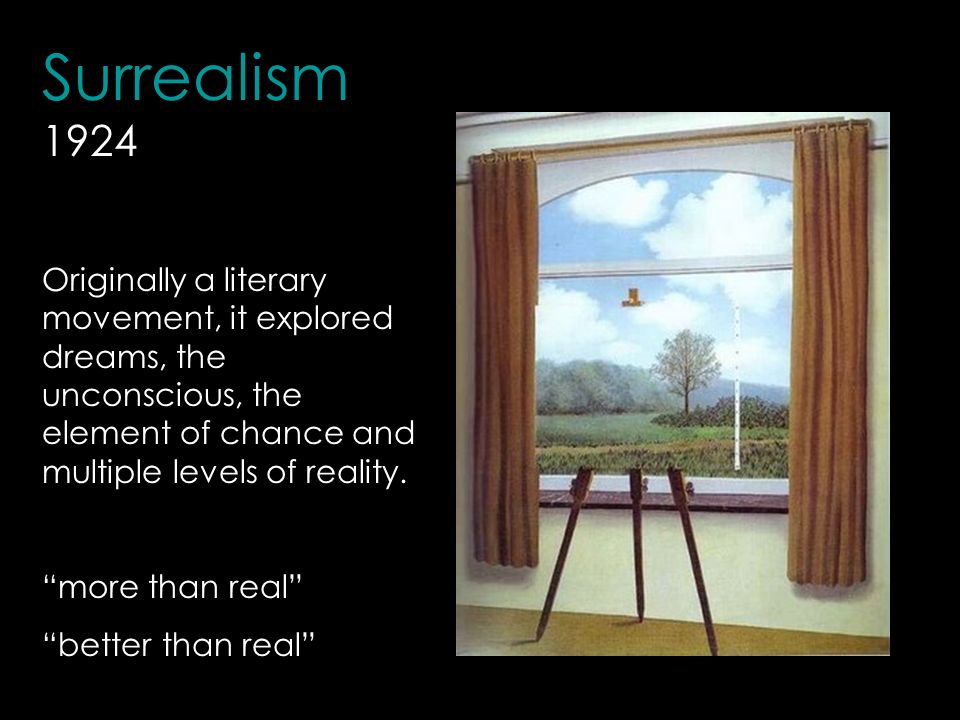 Surrealism
1924

Originally a literary movement, it explored dreams, the unconscious, the element of chance and multiple levels of reality.

“more than real”

“better than real”